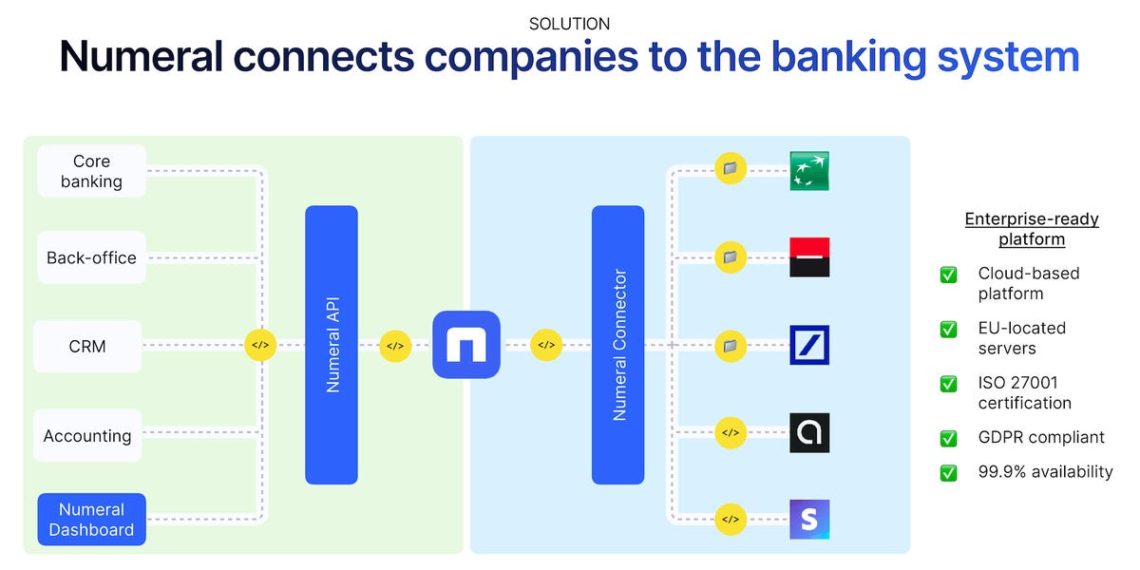 SOLUTION

Numeral connects companies to the banking system

Core banking

Back-office

CRM

Accounting

Numeral Dashboard

</>

Numeral API

</>

</>

Numeral Connector

</>

</>

S

Enterprise-ready platform

Cloud-based platform

EU-located servers

ISO 27001 certification

GDPR compliant

99.9% availability